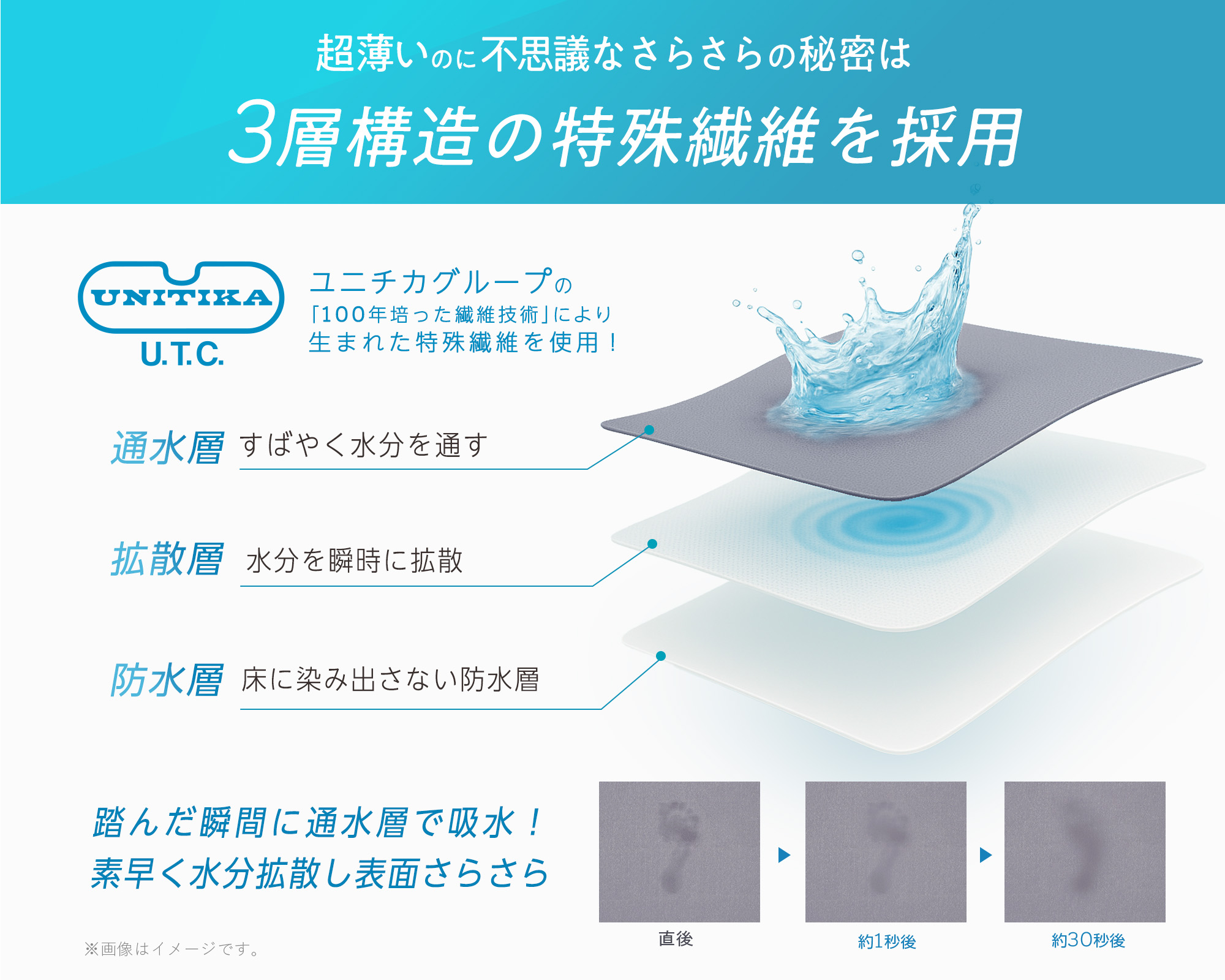 超薄いのに不思議なさらさらの秘密は

3層構造の特殊繊維を採用

UNITIKA
U.T.C.

ユニチカグループの
「100年培った繊維技術」により
生まれた特殊繊維を使用！

通水層 すばやく水分を通す

拡散層 水分を瞬時に拡散

防水層 床に染み出さない防水層

踏んだ瞬間に通水層で吸水！
素早く水分拡散し表面さらさら

※画像はイメージです。

直後

約1秒後

約30秒後